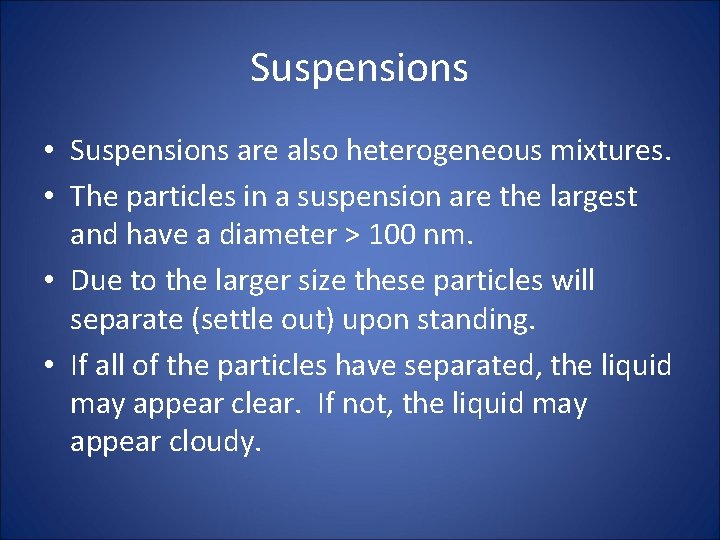 Suspensions

• Suspensions are also heterogeneous mixtures.

• The particles in a suspension are the largest and have a diameter > 100 nm.

• Due to the larger size these particles will separate (settle out) upon standing.

• If all of the particles have separated, the liquid may appear clear. If not, the liquid may appear cloudy.